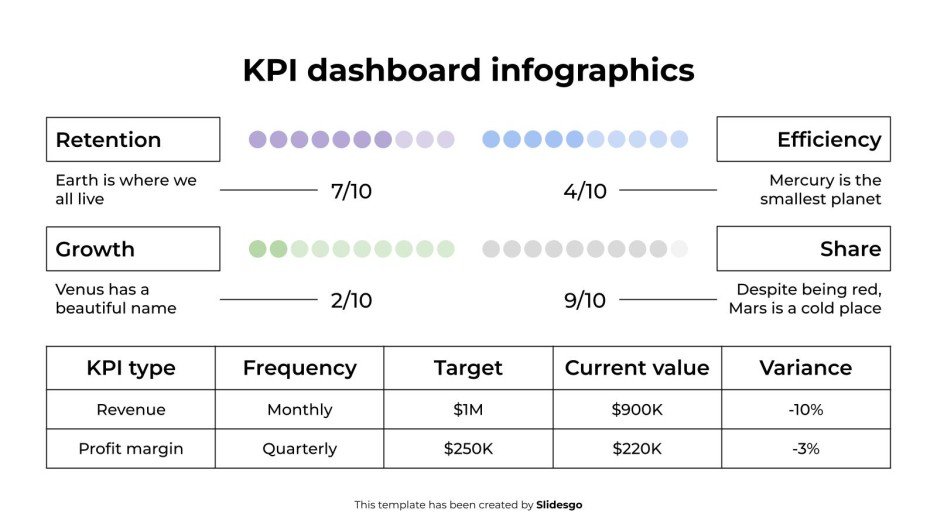 KPI dashboard infographics

Retention

Earth is where we all live

7/10

Growth

Venus has a beautiful name

2/10

Efficiency

Mercury is the smallest planet

4/10

Share

Despite being red, Mars is a cold place

9/10

| KPI type | Frequency | Target | Current value | Variance |
|---|---|---|---|---|
| Revenue | Monthly | $1M | $900K | -10% |
| Profit margin | Quarterly | $250K | $220K | -3% |

This template has been created by Slidesgo